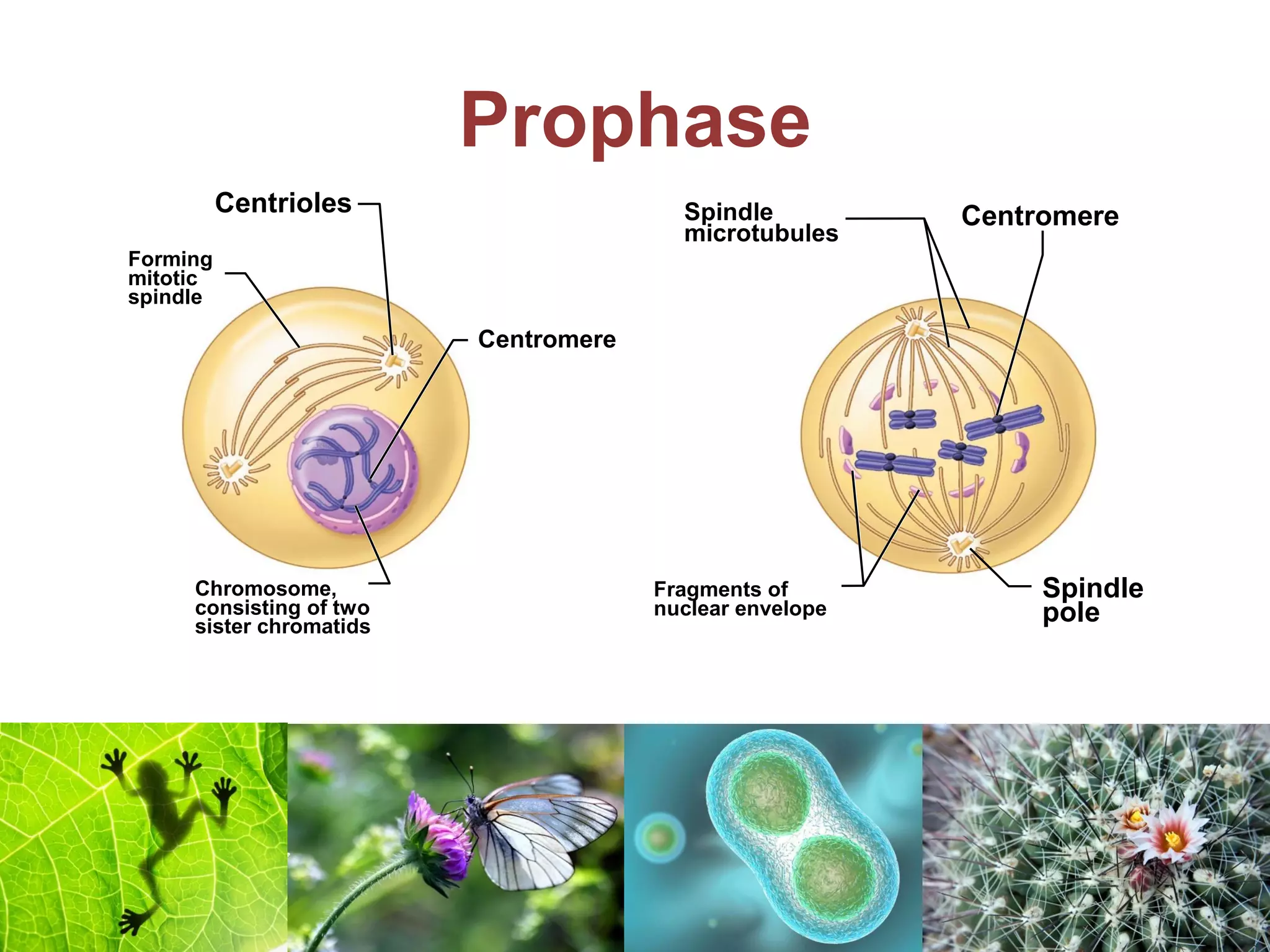 Prophase

Centrioles

Forming mitotic spindle

Centromere

Chromosome, consisting of two sister chromatids

Spindle microtubules

Centromere

Fragments of nuclear envelope

Spindle pole